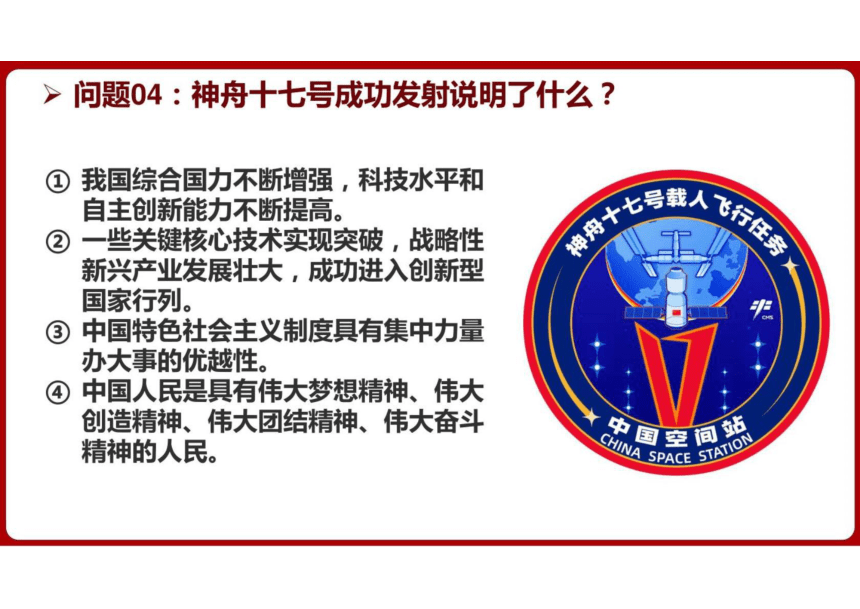 ➢ 问题04：神舟十七号成功发射说明了什么？

① 我国综合国力不断增强，科技水平和自主创新能力不断提高。

② 一些关键核心技术实现突破，战略性新兴产业发展壮大，成功进入创新型国家行列。

③ 中国特色社会主义制度具有集中力量办大事的优越性。

④ 中国人民是具有伟大梦想精神、伟大创造精神、伟大团结精神、伟大奋斗精神的人民。

神舟十七号载人飞行任务

CMS

中国空间站
CHINA SPACE STATION